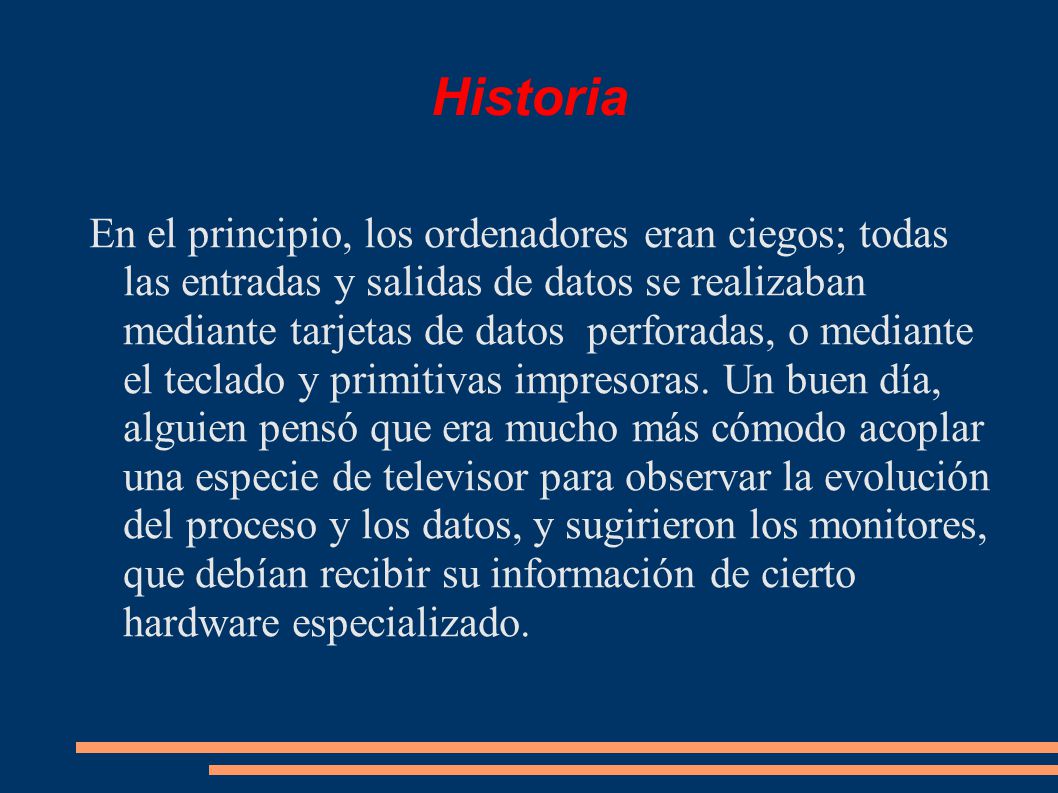 Historia

En el principio, los ordenadores eran ciegos; todas las entradas y salidas de datos se realizaban mediante tarjetas de datos perforadas, o mediante el teclado y primitivas impresoras. Un buen día, alguien pensó que era mucho más cómodo acoplar una especie de televisor para observar la evolución del proceso y los datos, y sugirieron los monitores, que debían recibir su información de cierto hardware especializado.